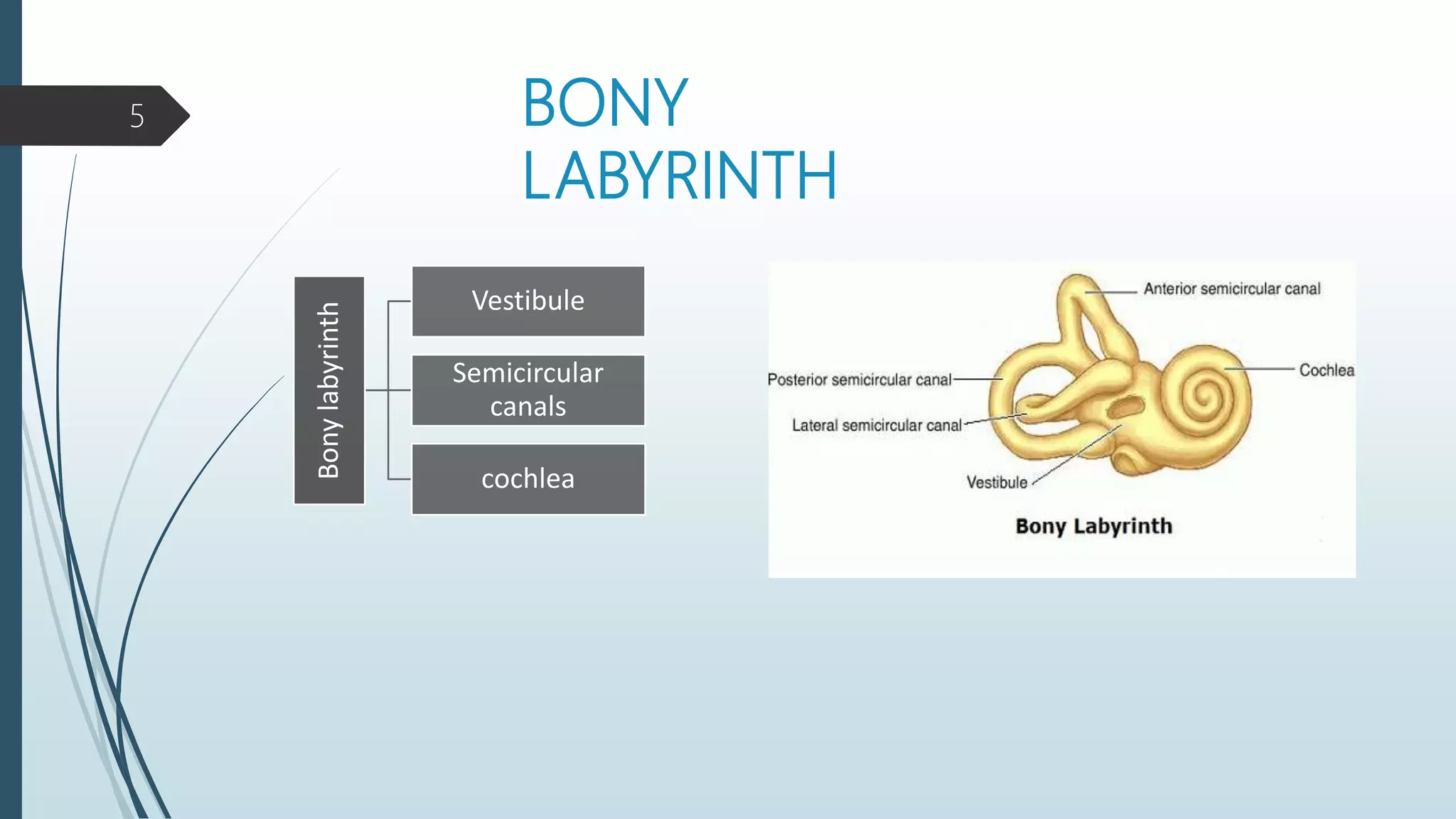 5

BONY LABYRINTH

Bony labyrinth

Vestibule

Semicircular canals

cochlea

Anterior semicircular canal

Posterior semicircular canal

Cochlea

Lateral semicircular canal

Vestibule

Bony Labyrinth